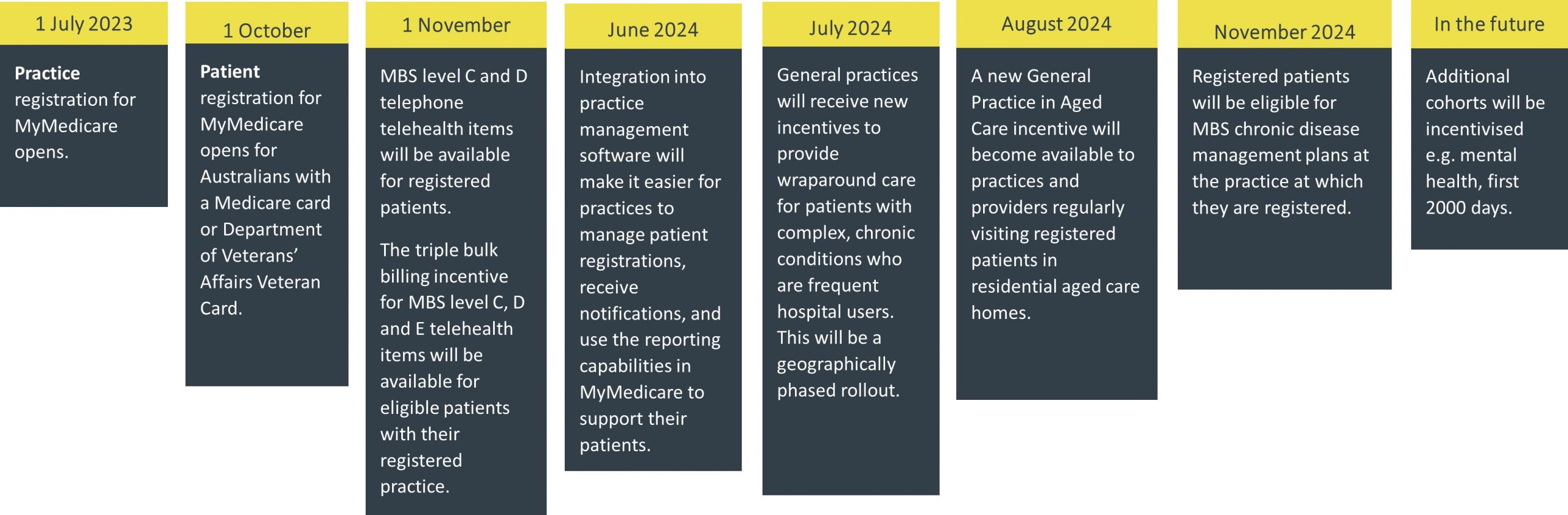 1 July 2023

Practice registration for MyMedicare opens.

1 October

Patient registration for MyMedicare opens for Australians with a Medicare card or Department of Veterans' Affairs Veteran Card.

1 November

MBS level C and D telephone telehealth items will be available for registered patients.

The triple bulk billing incentive for MBS level C, D and E telehealth items will be available for eligible patients with their registered practice.

June 2024

Integration into practice management software will make it easier for practices to manage patient registrations, receive notifications, and use the reporting capabilities in MyMedicare to support their patients.

July 2024

General practices will receive new incentives to provide wraparound care for patients with complex, chronic conditions who are frequent hospital users. This will be a geographically phased rollout.

August 2024

A new General Practice in Aged Care incentive will become available to practices and providers regularly visiting registered patients in residential aged care homes.

November 2024

Registered patients will be eligible for MBS chronic disease management plans at the practice at which they are registered.

In the future

Additional cohorts will be incentivised e.g. mental health, first 2000 days.